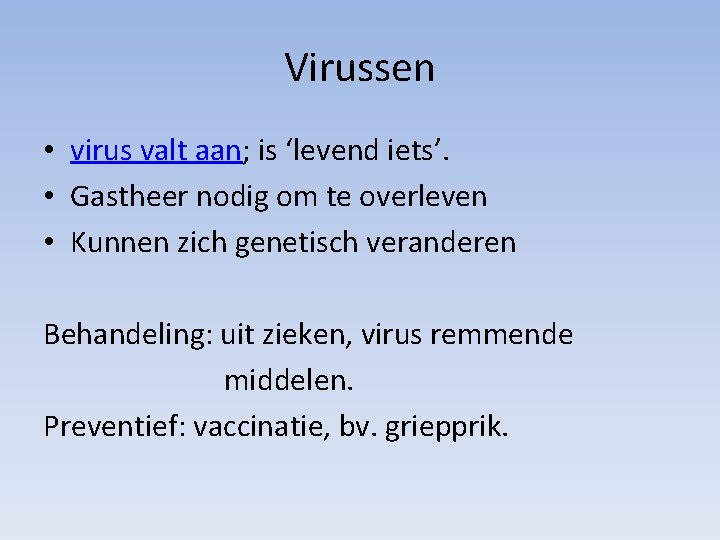 Virussen

• virus valt aan; is ‘levend iets’.
• Gastheer nodig om te overleven
• Kunnen zich genetisch veranderen

Behandeling: uit zieken, virus remmende middelen.
Preventief: vaccinatie, bv. griepprik.